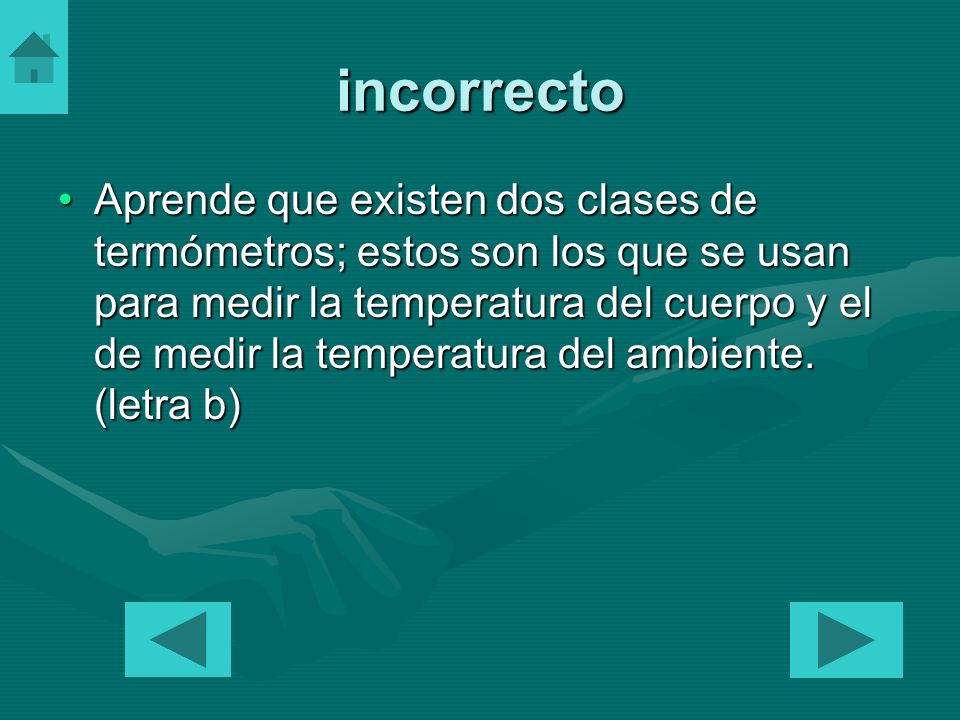 incorrecto

• Aprende que existen dos clases de termómetros; estos son los que se usan para medir la temperatura del cuerpo y el de medir la temperatura del ambiente. (letra b)